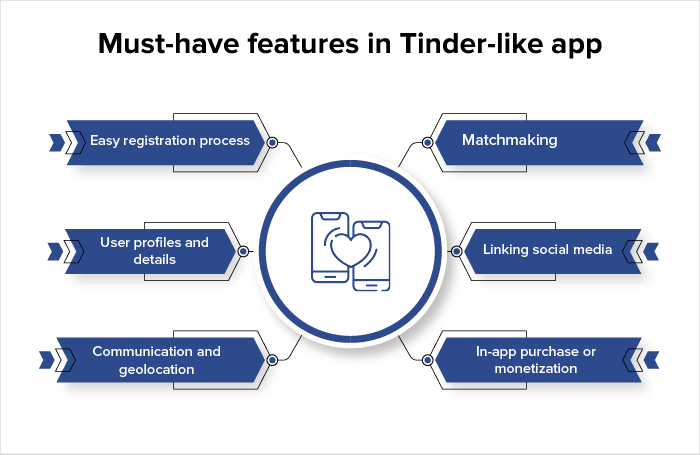 Must-have features in Tinder-like app

Easy registration process

User profiles and details

Communication and geolocation

Matchmaking

Linking social media

In-app purchase or monetization